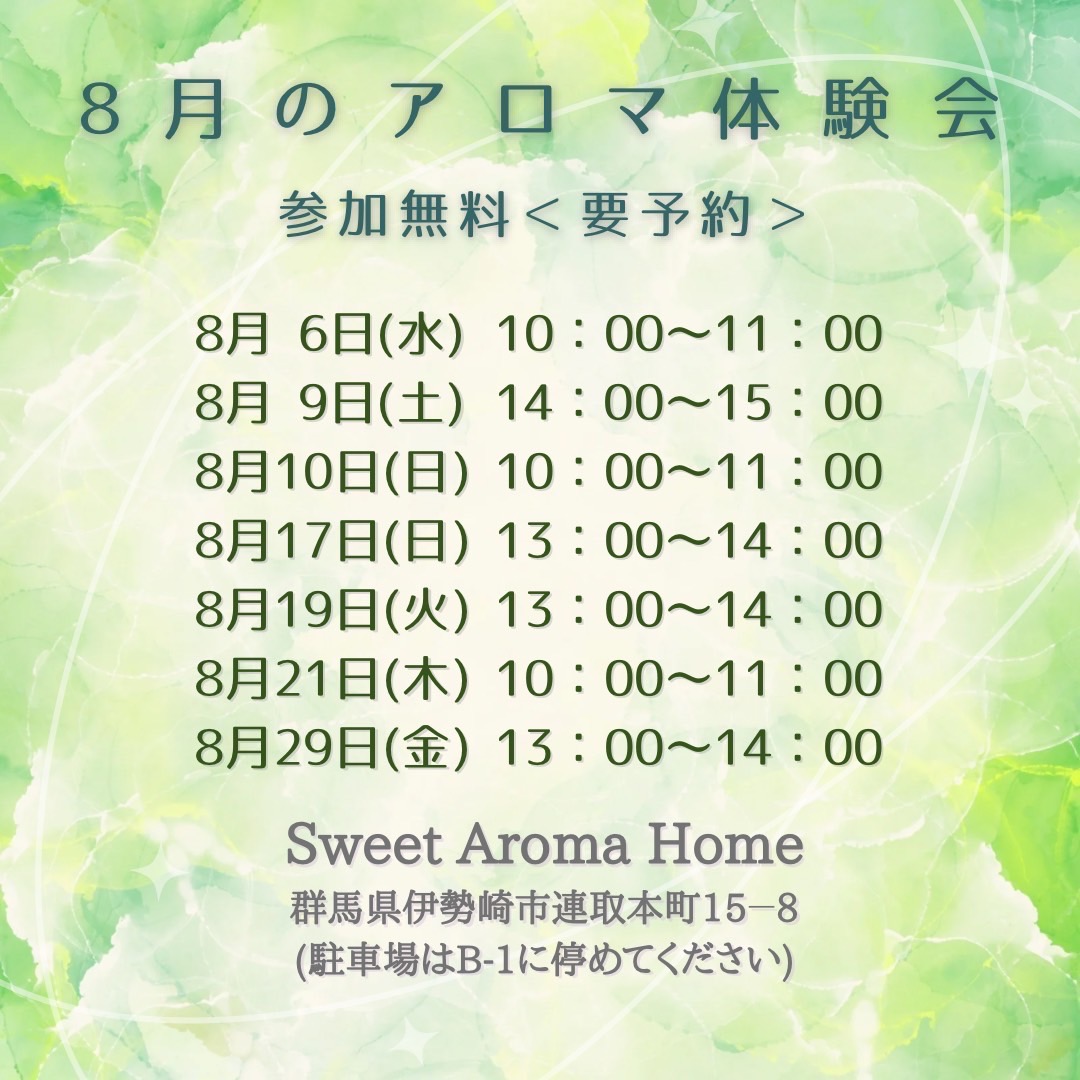 ８月のアロマ体験会

参加無料＜要予約＞

8月 6日(水) 10：00〜11：00
8月 9日(土) 14：00〜15：00
8月10日(日) 10：00〜11：00
8月17日(日) 13：00〜14：00
8月19日(火) 13：00〜14：00
8月21日(木) 10：00〜11：00
8月29日(金) 13：00〜14：00

Sweet Aroma Home
群馬県伊勢崎市連取本町15−8
(駐車場はB-1に停めてください)